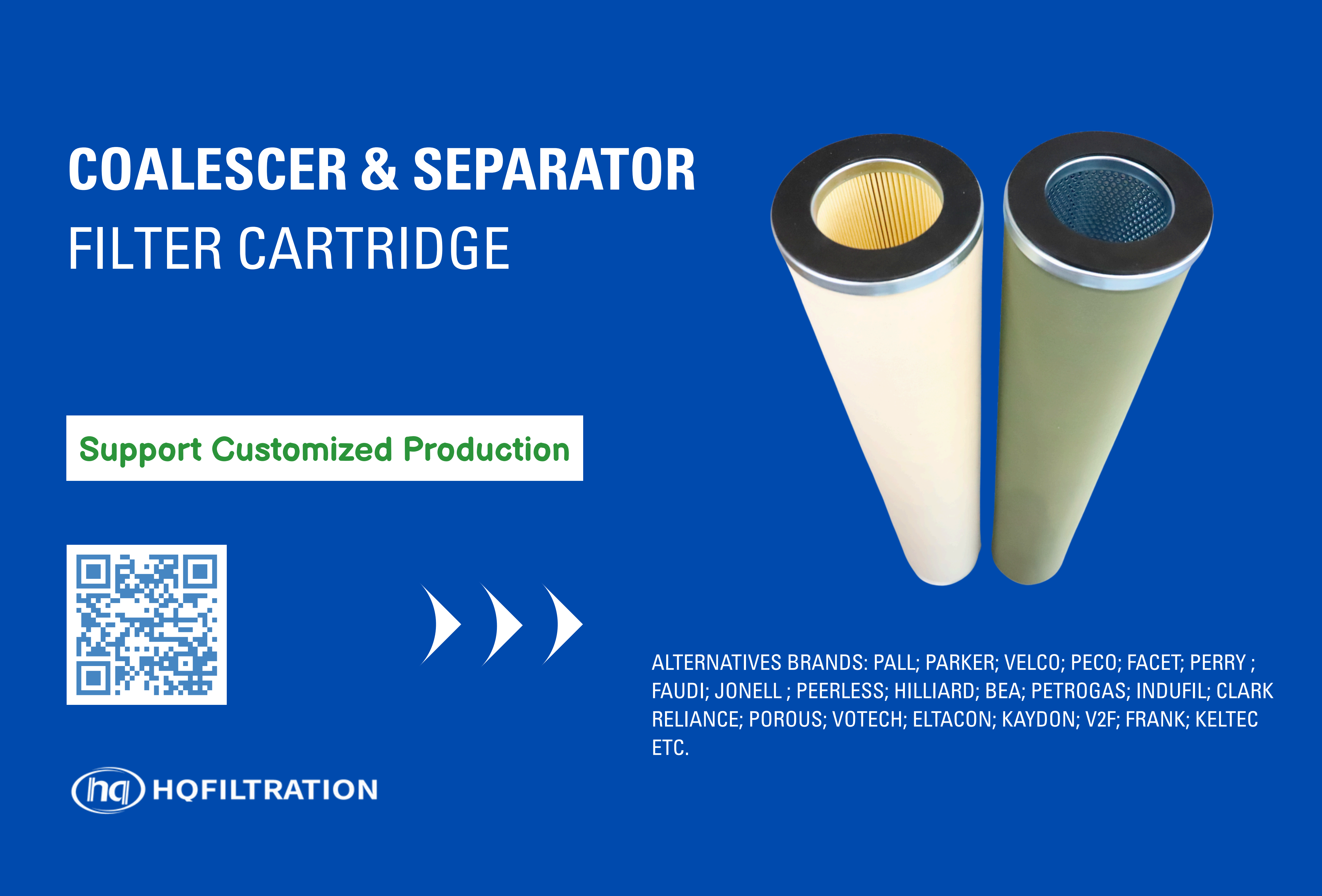 COALESCER & SEPARATOR
FILTER CARTRIDGE

Support Customized Production

ALTERNATIVES BRANDS: PALL; PARKER; VELCO; PECO; FACET; PERRY ; FAUDI; JONELL ; PEERLESS; HILLIARD; BEA; PETROGAS; INDUFIL; CLARK RELIANCE; POROUS; VOTECH; ELTACON; KAYDON; V2F; FRANK; KELTEC ETC.

hq HQFILTRATION